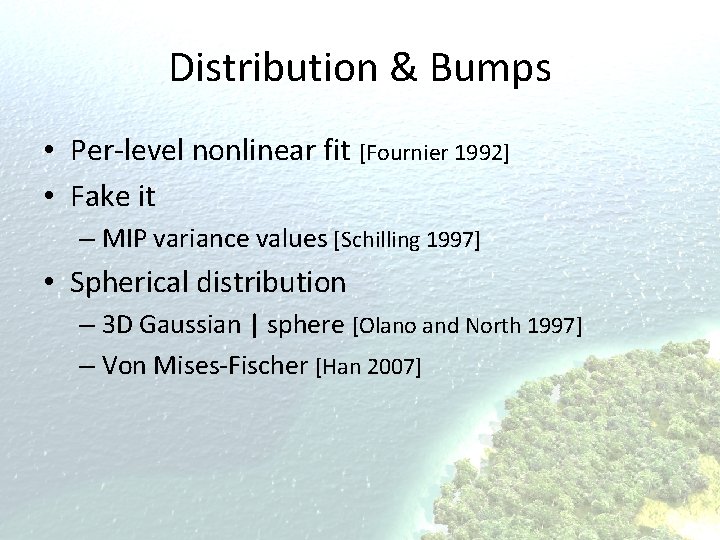 Distribution & Bumps

• Per-level nonlinear fit [Fournier 1992]
• Fake it
– MIP variance values [Schilling 1997]
• Spherical distribution
– 3D Gaussian | sphere [Olano and North 1997]
– Von Mises-Fischer [Han 2007]